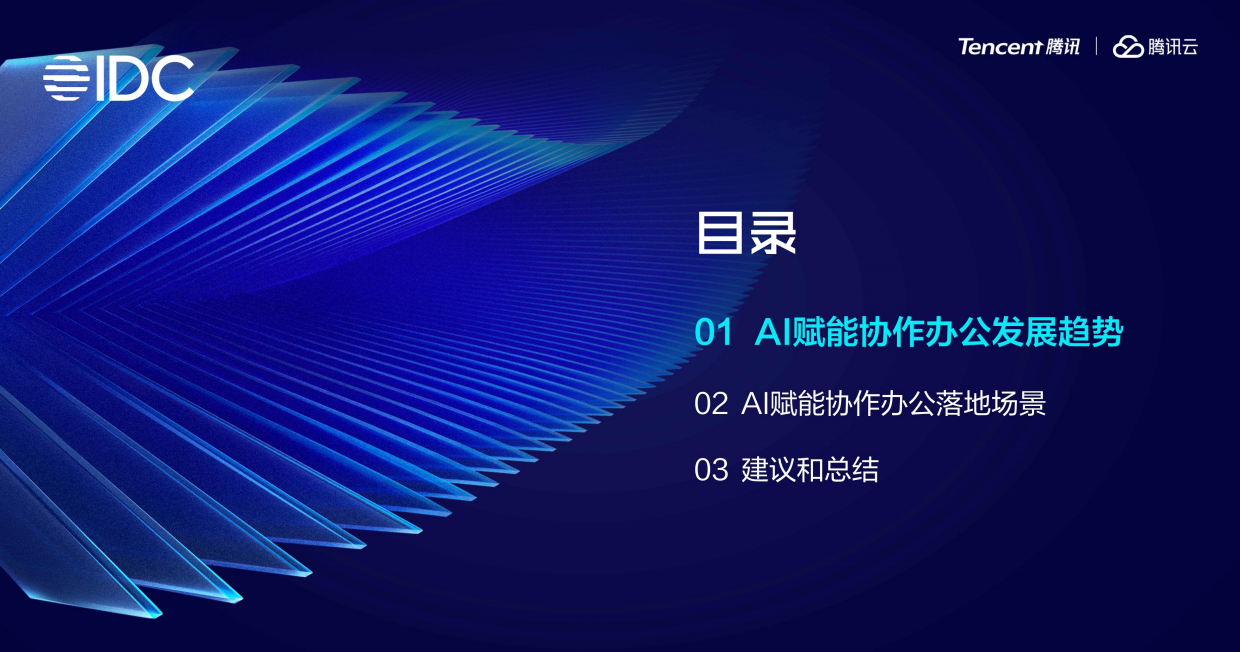 IDC

Tencent 腾讯 | 腾讯云

目录

01 AI赋能协作办公发展趋势

02 AI赋能协作办公落地场景

03 建议和总结